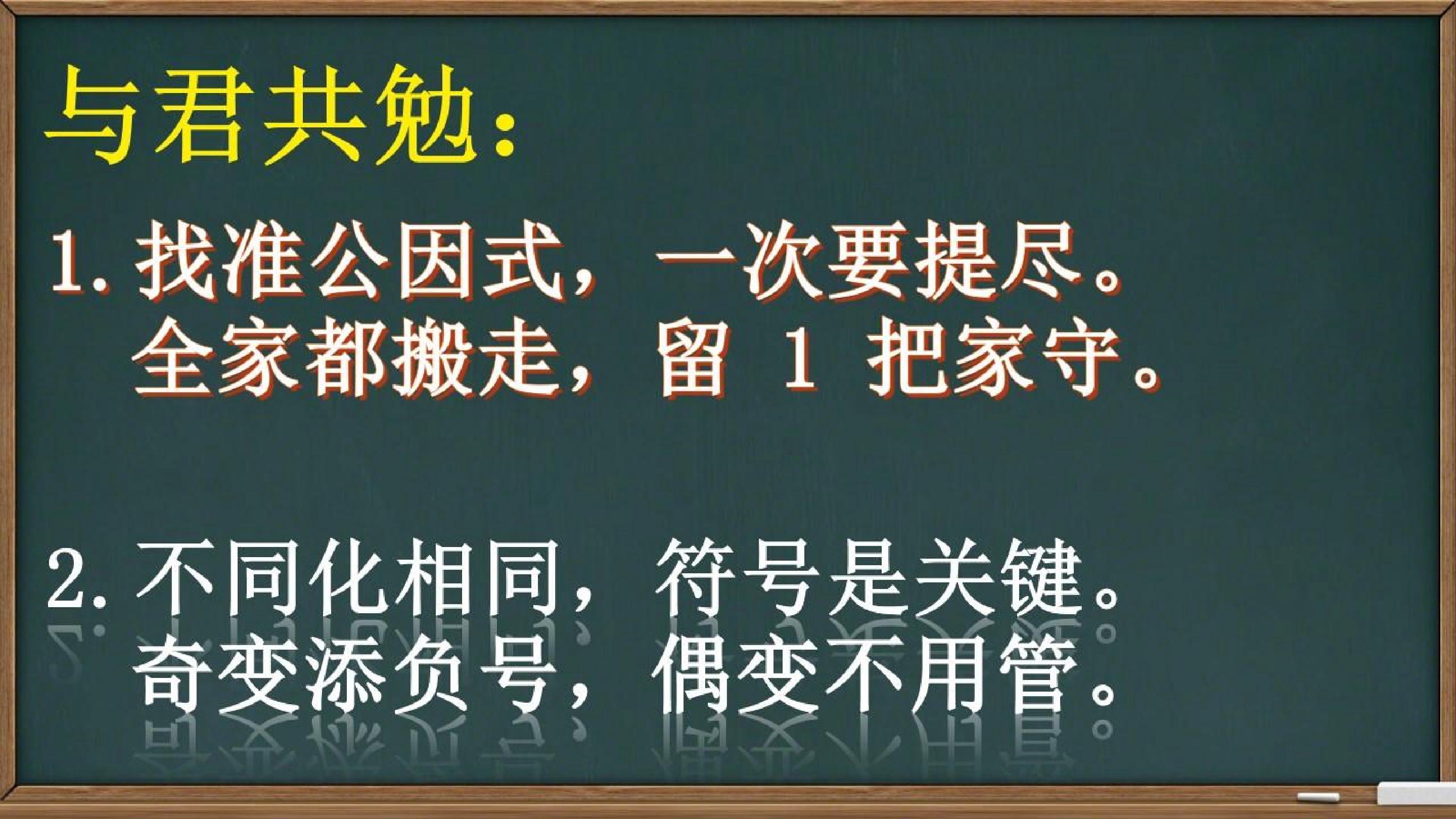 与君共勉：

1.找准公因式，一次要提尽。
全家都搬走，留1把家守。

2.不同化相同，符号是关键。
奇变添负号，偶变不用管。